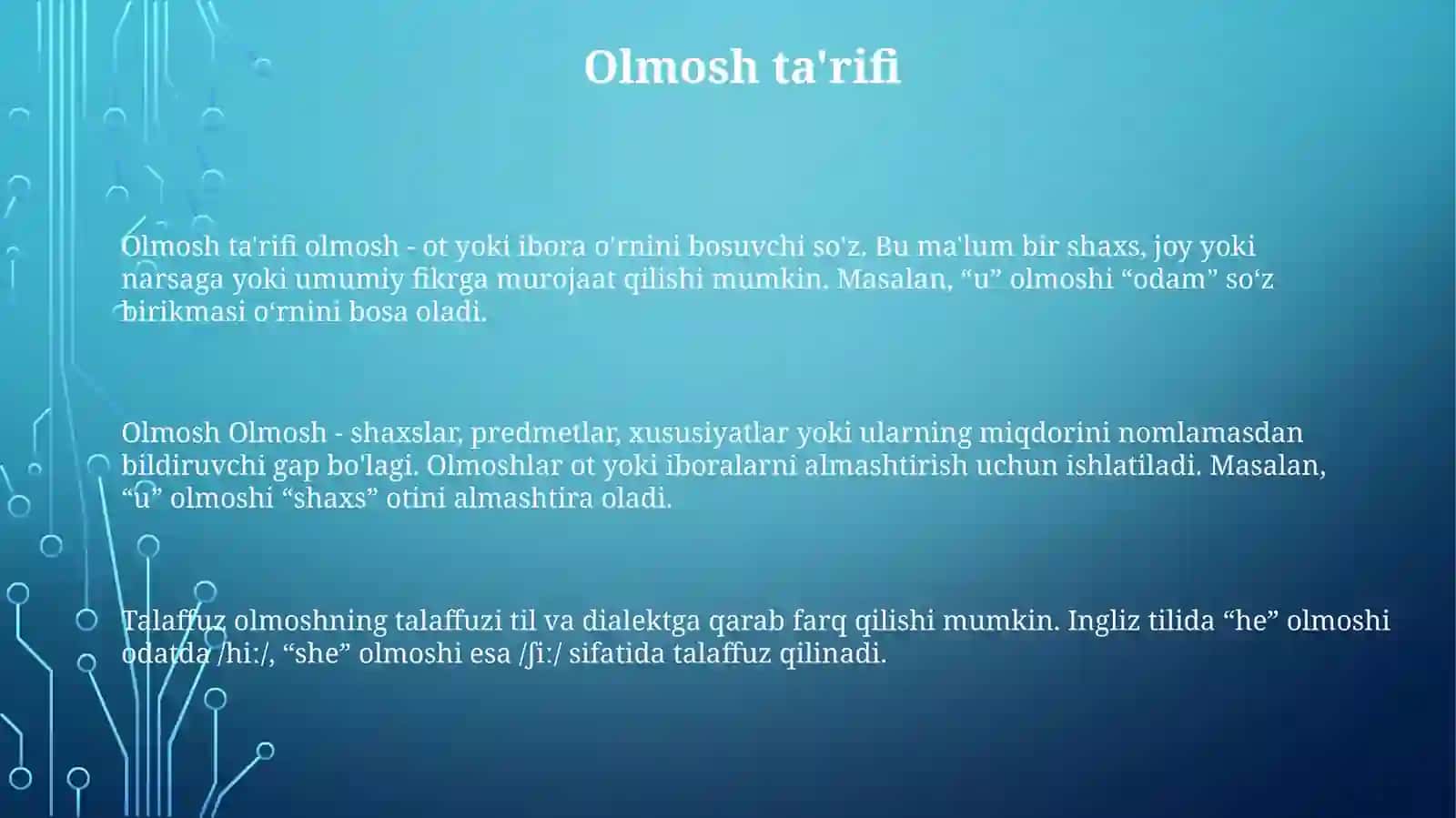 Olmosh ta'rifi

Olmosh ta'rifi olmosh - ot yoki ibora o'rnini bosuvchi so'z. Bu ma'lum bir shaxs, joy yoki narsaga yoki umumiy fikrga murojaat qilishi mumkin. Masalan, “u” olmoshi “odam” so‘z birikmasi o‘rnini bosa oladi.

Olmosh Olmosh - shaxslar, predmetlar, xususiyatlar yoki ularning miqdorini nomlamasdan bildiruvchi gap bo'lagi. Olmoshlar ot yoki iboralarni almashtirish uchun ishlatiladi. Masalan, “u” olmoshi “shaxs” otini almashtira oladi.

Talaffuz olmoshning talaffuzi til va dialektga qarab farq qilishi mumkin. Ingliz tilida “he” olmoshi odatda /hi:/, “she” olmoshi esa /ʃi:/ sifatida talaffuz qilinadi.